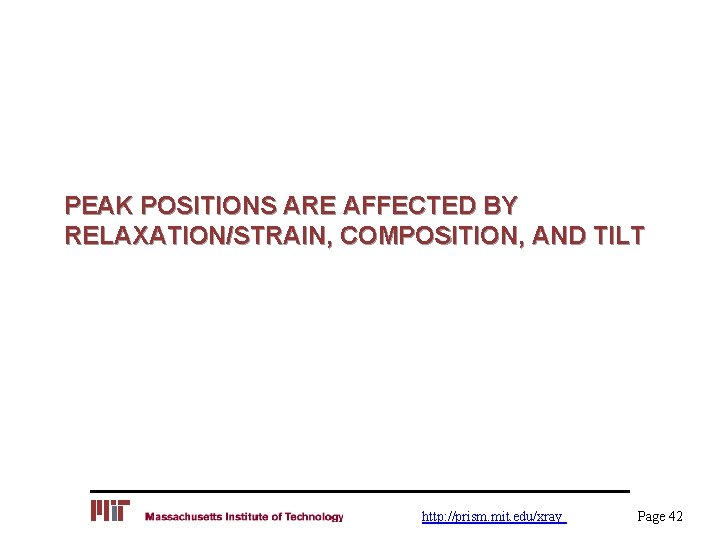 PEAK POSITIONS ARE AFFECTED BY RELAXATION/STRAIN, COMPOSITION, AND TILT

MIT Massachusetts Institute of Technology http://prism.mit.edu/xray Page 42